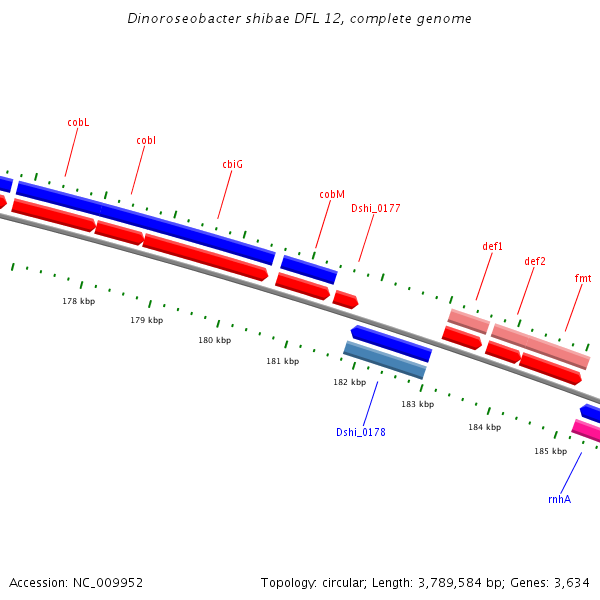 Dinoroseobacter shibae DFL 12, complete genome

cobL

cobI

cbiG

cobM

Dshi_0177

def1

def2

fmt

178 kbp

179 kbp

180 kbp

181 kbp

182 kbp

183 kbp

184 kbp

185 kbp

Dshi_0178

rnhA

Accession: NC_009952

Topology: circular; Length: 3,789,584 bp; Genes: 3,634